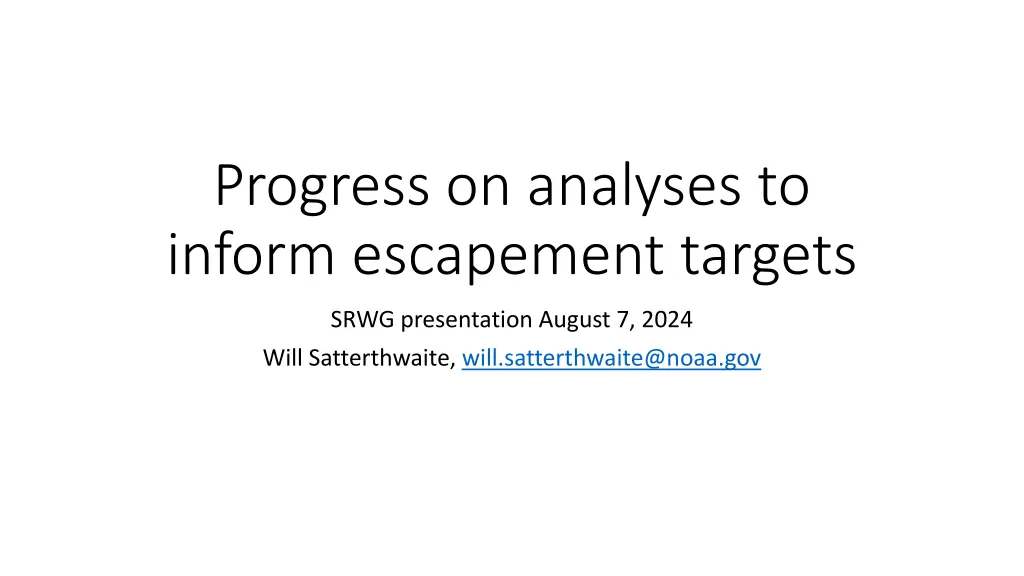 Progress on analyses to inform escapement targets

SRWG presentation August 7, 2024

Will Satterthwaite, will.satterthwaite@noaa.gov